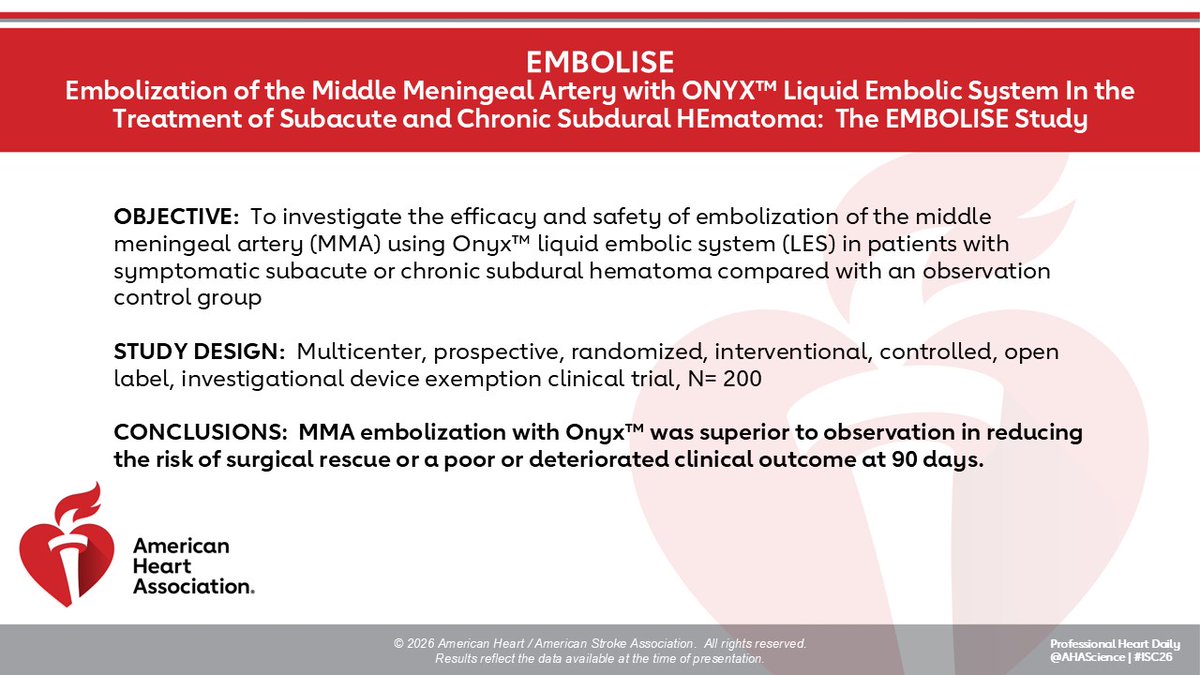 EMBOLISE
Embolization of the Middle Meningeal Artery with ONYX™ Liquid Embolic System In the Treatment of Subacute and Chronic Subdural HEmatoma: The EMBOLISE Study

OBJECTIVE: To investigate the efficacy and safety of embolization of the middle meningeal artery (MMA) using Onyx™ liquid embolic system (LES) in patients with symptomatic subacute or chronic subdural hematoma compared with an observation control group

STUDY DESIGN: Multicenter, prospective, randomized, interventional, controlled, open label, investigational device exemption clinical trial, N= 200

CONCLUSIONS: MMA embolization with Onyx™ was superior to observation in reducing the risk of surgical rescue or a poor or deteriorated clinical outcome at 90 days.

American Heart Association.

© 2026 American Heart / American Stroke Association. All rights reserved.
Results reflect the data available at the time of presentation.

Professional Heart Daily
@AHAScience | #ISC26